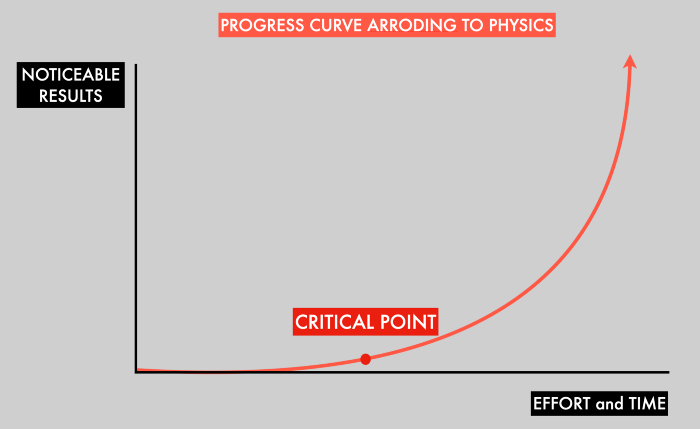 PROGRESS CURVE ARRODING TO PHYSICS

NOTICEABLE RESULTS

CRITICAL POINT

EFFORT and TIME